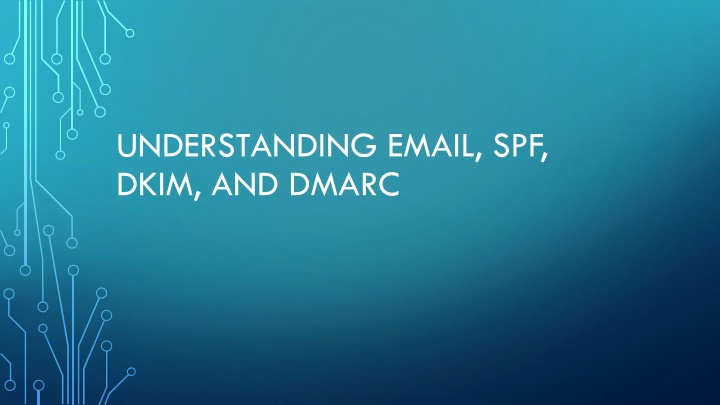 UNDERSTANDING EMAIL, SPF, DKIM, AND DMARC